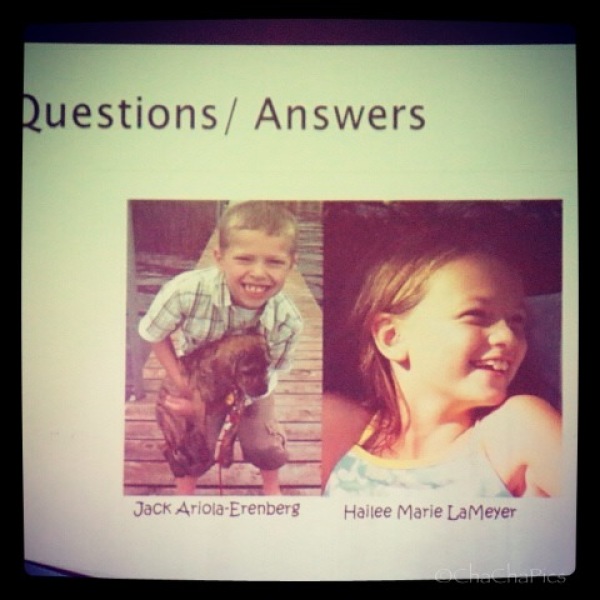 Questions/ Answers

Jack Ariola-Erenberg

Hailee Marie LaMeyer

©ChaChaPics